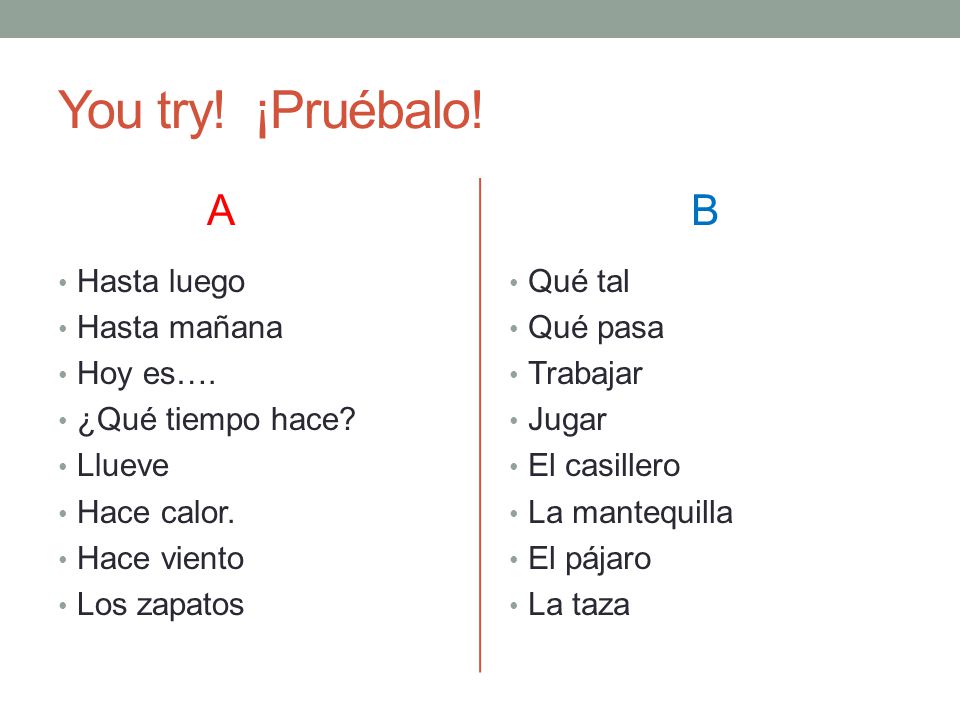 You try! ¡Pruébalo!

A

• Hasta luego
• Hasta mañana
• Hoy es….
• ¿Qué tiempo hace?
• Llueve
• Hace calor.
• Hace viento
• Los zapatos

B

• Qué tal
• Qué pasa
• Trabajar
• Jugar
• El casillero
• La mantequilla
• El pájaro
• La taza